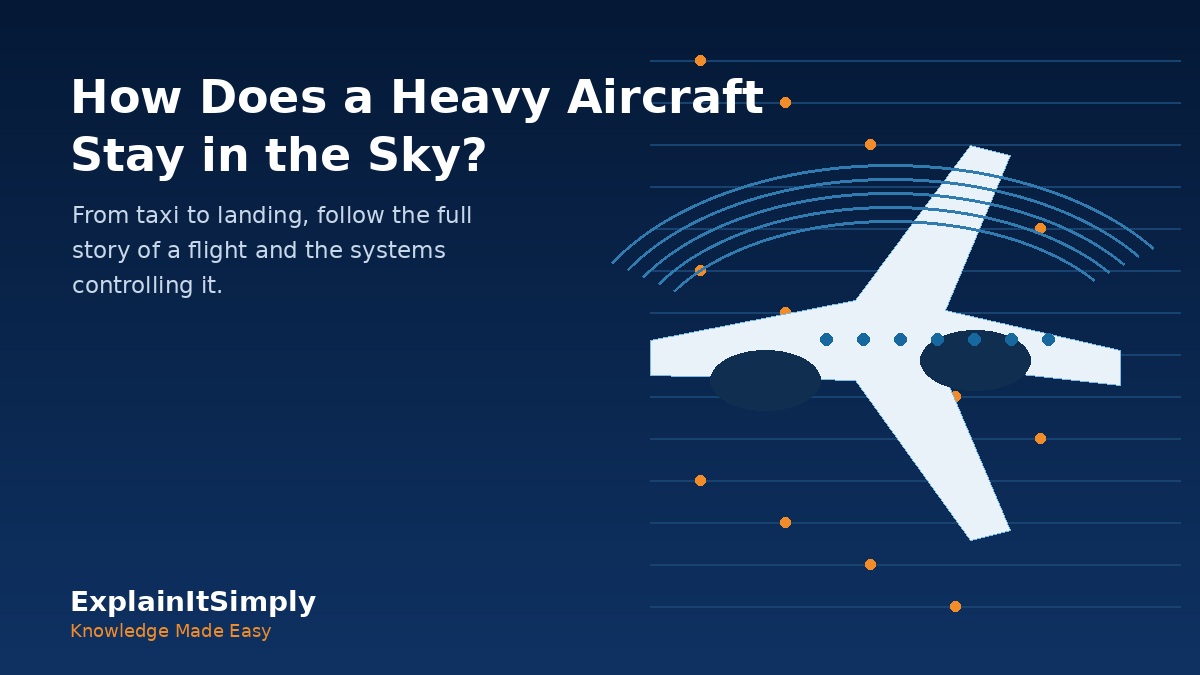 How Does a Heavy Aircraft Stay in the Sky?

From taxi to landing, follow the full story of a flight and the systems controlling it.

ExplainItSimply
Knowledge Made Easy